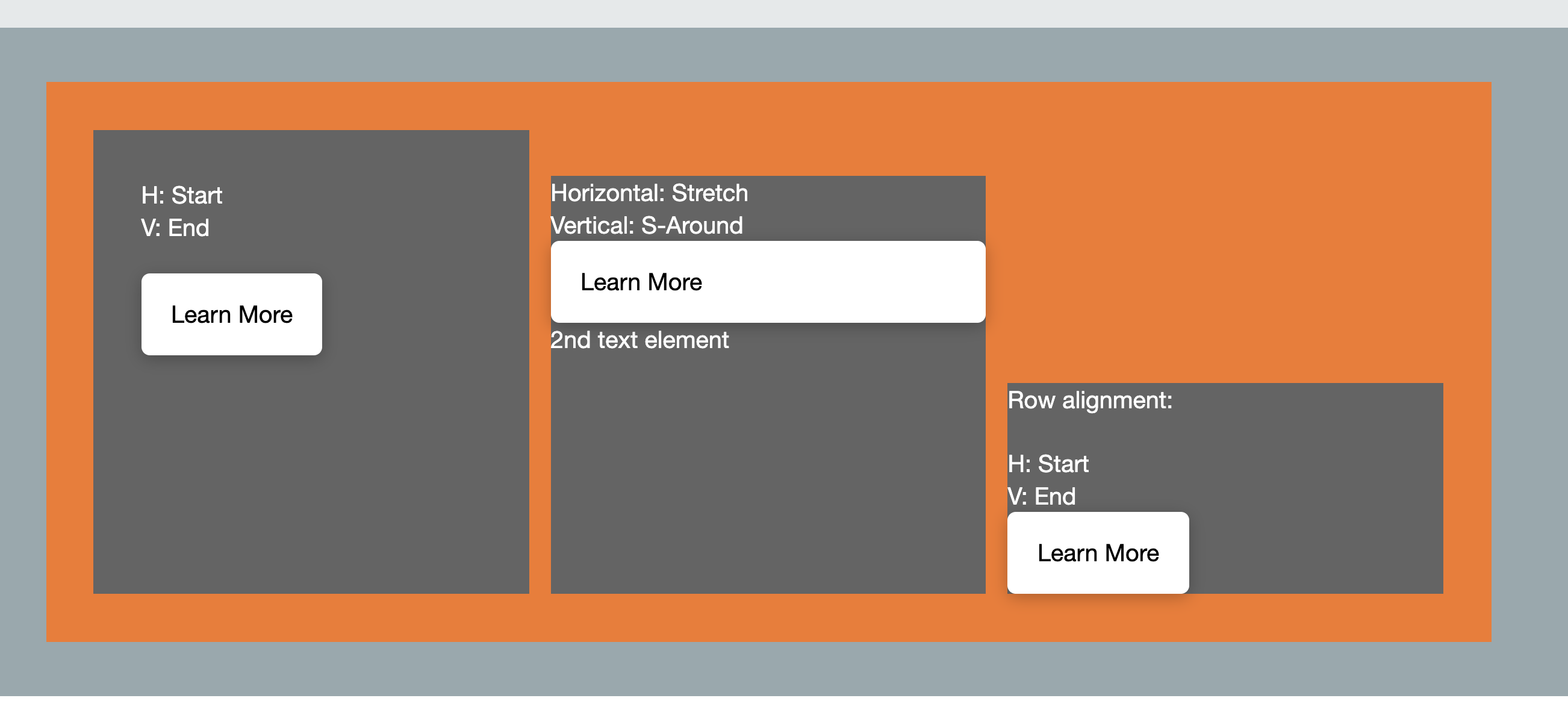 H: Start
V: End

Learn More

Horizontal: Stretch
Vertical: S-Around

Learn More

2nd text element

Row alignment:

H: Start
V: End

Learn More